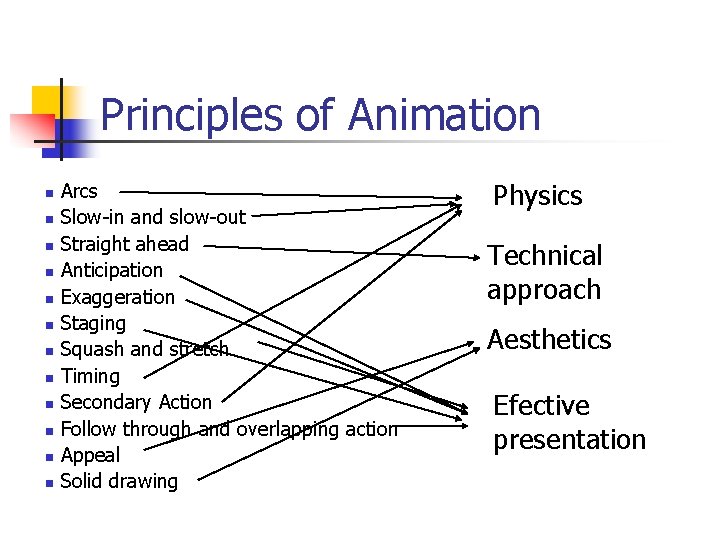 Principles of Animation

- Arcs
- Slow-in and slow-out
- Straight ahead
- Anticipation
- Exaggeration
- Staging
- Squash and stretch
- Timing
- Secondary Action
- Follow through and overlapping action
- Appeal
- Solid drawing

Physics

Technical approach

Aesthetics

Efective presentation